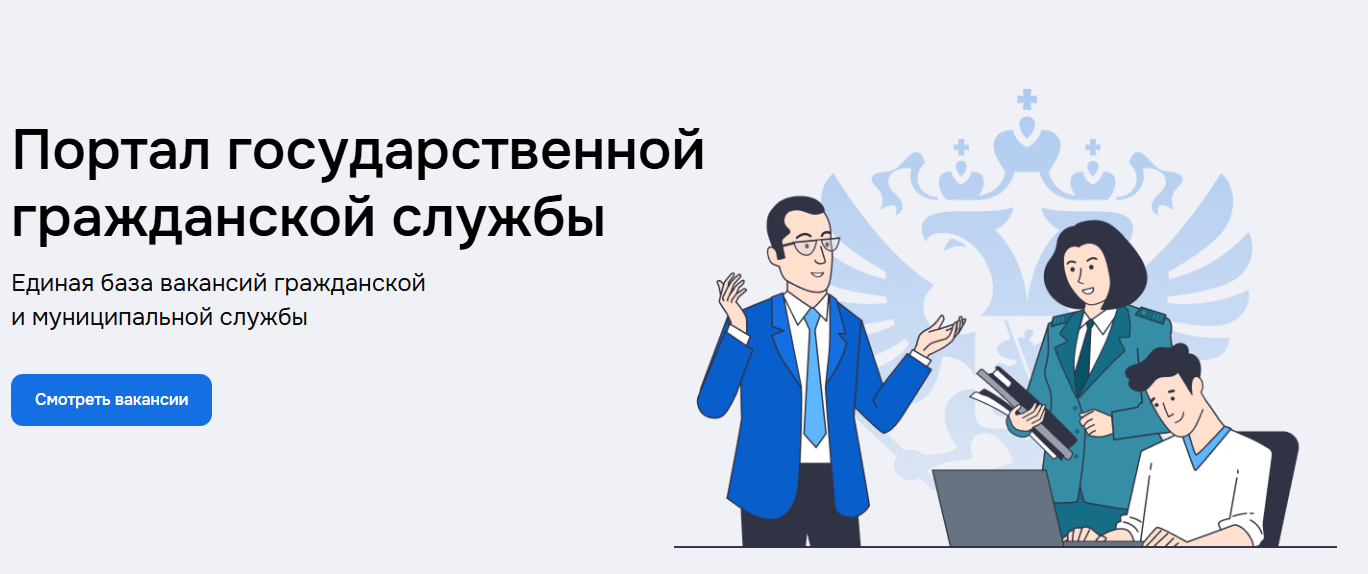 Портал государственной гражданской службы

Единая база вакансий гражданской и муниципальной службы

Смотреть вакансии